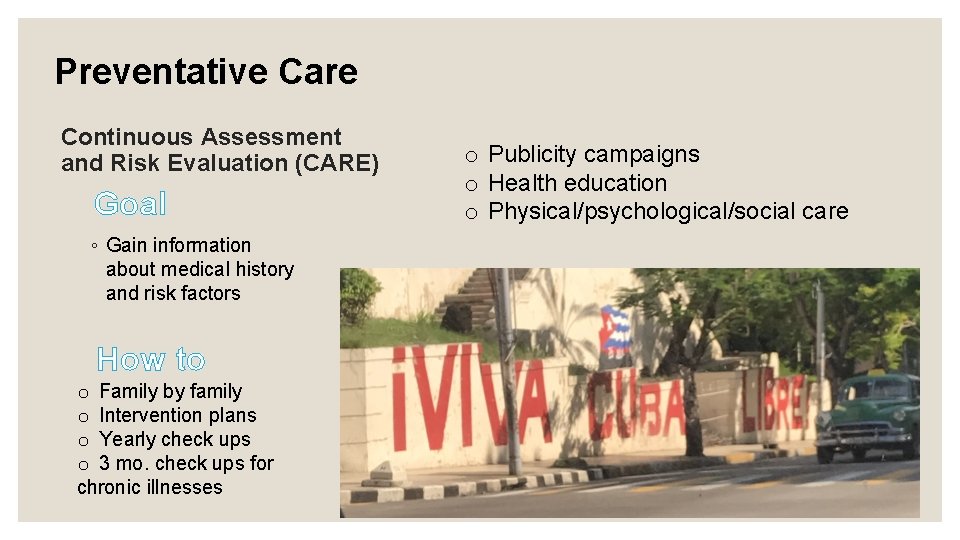 Preventative Care

Continuous Assessment and Risk Evaluation (CARE)

Goal

◦ Gain information about medical history and risk factors

How to

o Family by family
o Intervention plans
o Yearly check ups
o 3 mo. check ups for chronic illnesses

o Publicity campaigns
o Health education
o Physical/psychological/social care

¡VIVA CUBA LIBRE!